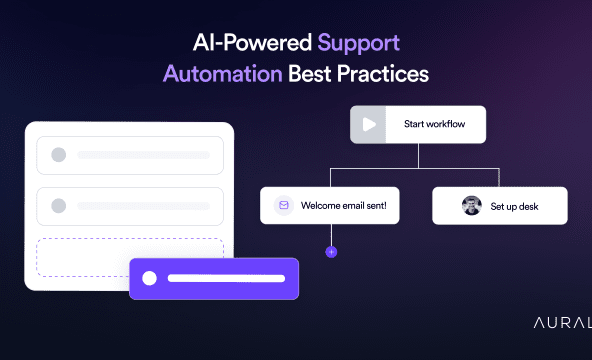 AI-Powered Support Automation Best Practices

Start workflow

Welcome email sent!

Set up desk

AURAL